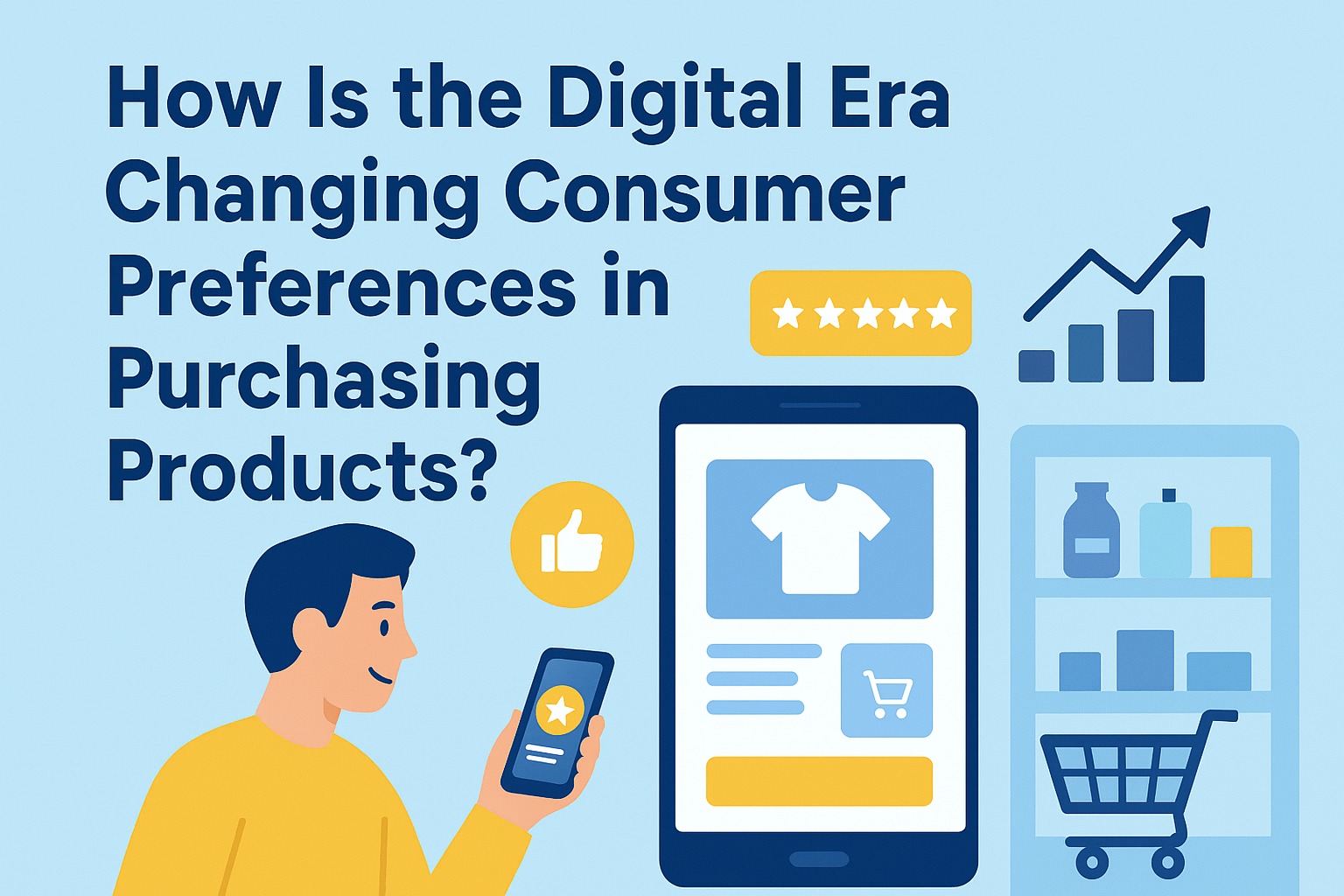 How Is the Digital Era Changing Consumer Preferences in Purchasing Products?